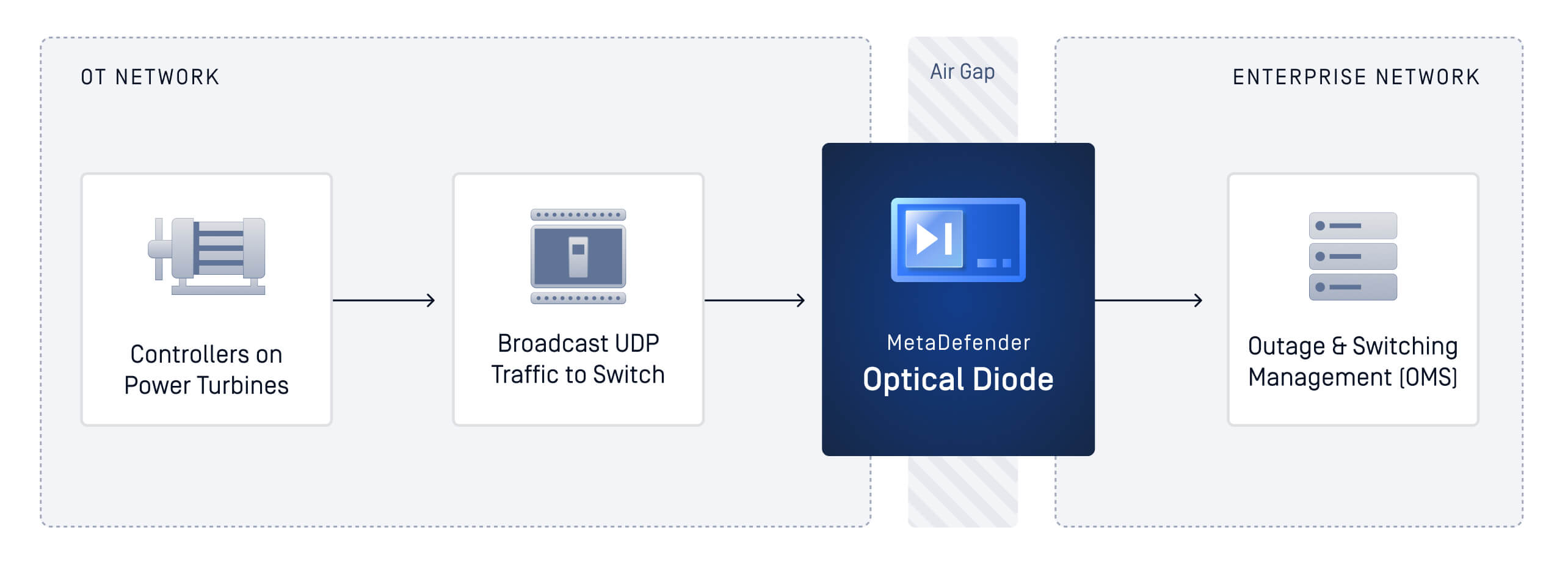 OT NETWORK

Air Gap

ENTERPRISE NETWORK

Controllers on Power Turbines

Broadcast UDP Traffic to Switch

MetaDefender
Optical Diode

Outage & Switching Management (OMS)